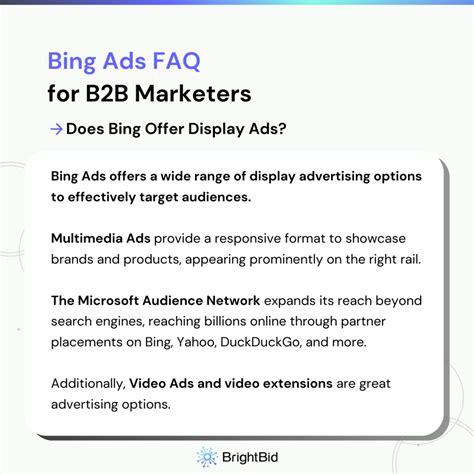 Bing Ads FAQ
for B2B Marketers

→ Does Bing Offer Display Ads?

Bing Ads offers a wide range of display advertising options to effectively target audiences.

Multimedia Ads provide a responsive format to showcase brands and products, appearing prominently on the right rail.

The Microsoft Audience Network expands its reach beyond search engines, reaching billions online through partner placements on Bing, Yahoo, DuckDuckGo, and more.

Additionally, Video Ads and video extensions are great advertising options.

BrightBid